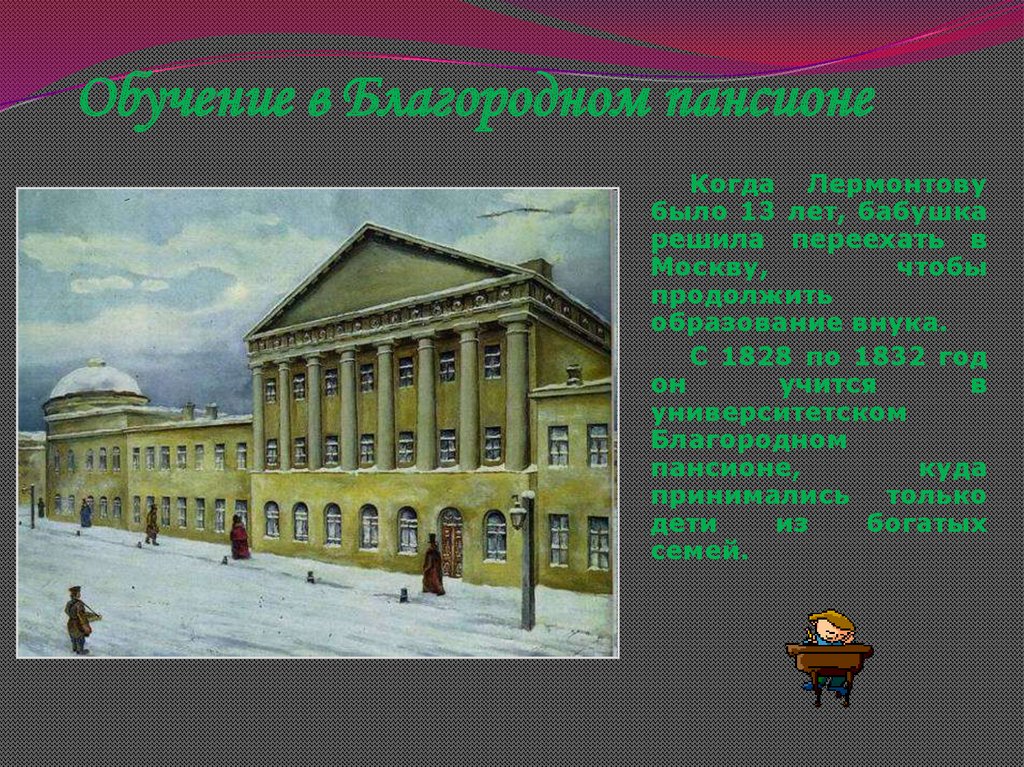 Обучение в Благородном пансионе

Когда Лермонтову было 13 лет, бабушка решила переехать в Москву, чтобы продолжить образование внука.

С 1828 по 1832 год он учится в университетском Благородном пансионе, куда принимались только дети из богатых семей.